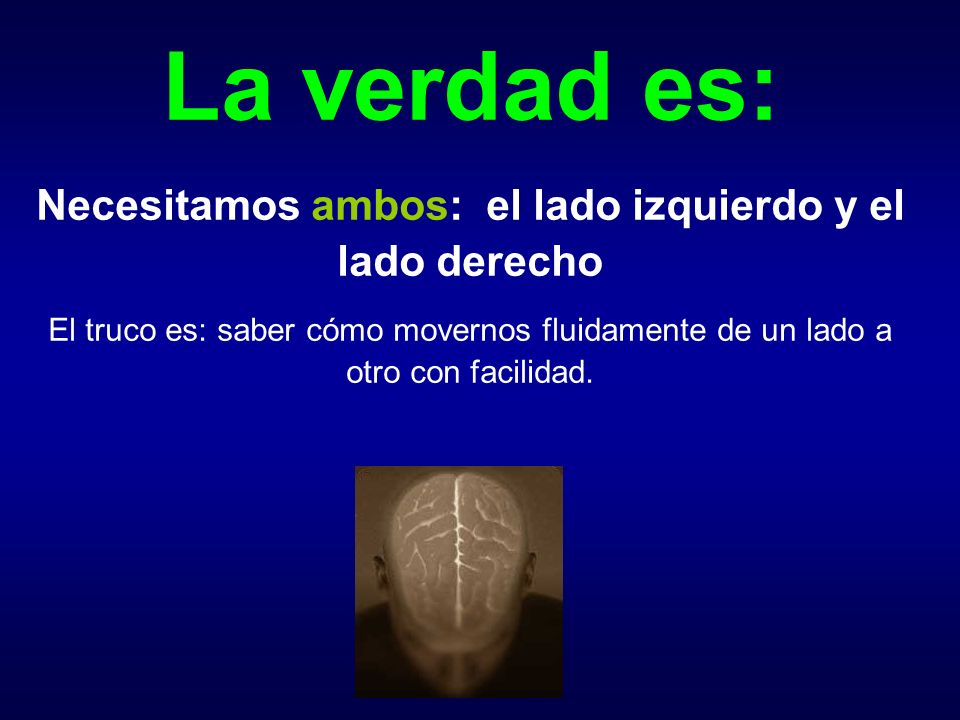 La verdad es:

Necesitamos ambos: el lado izquierdo y el lado derecho

El truco es: saber cómo movernos fluidamente de un lado a otro con facilidad.